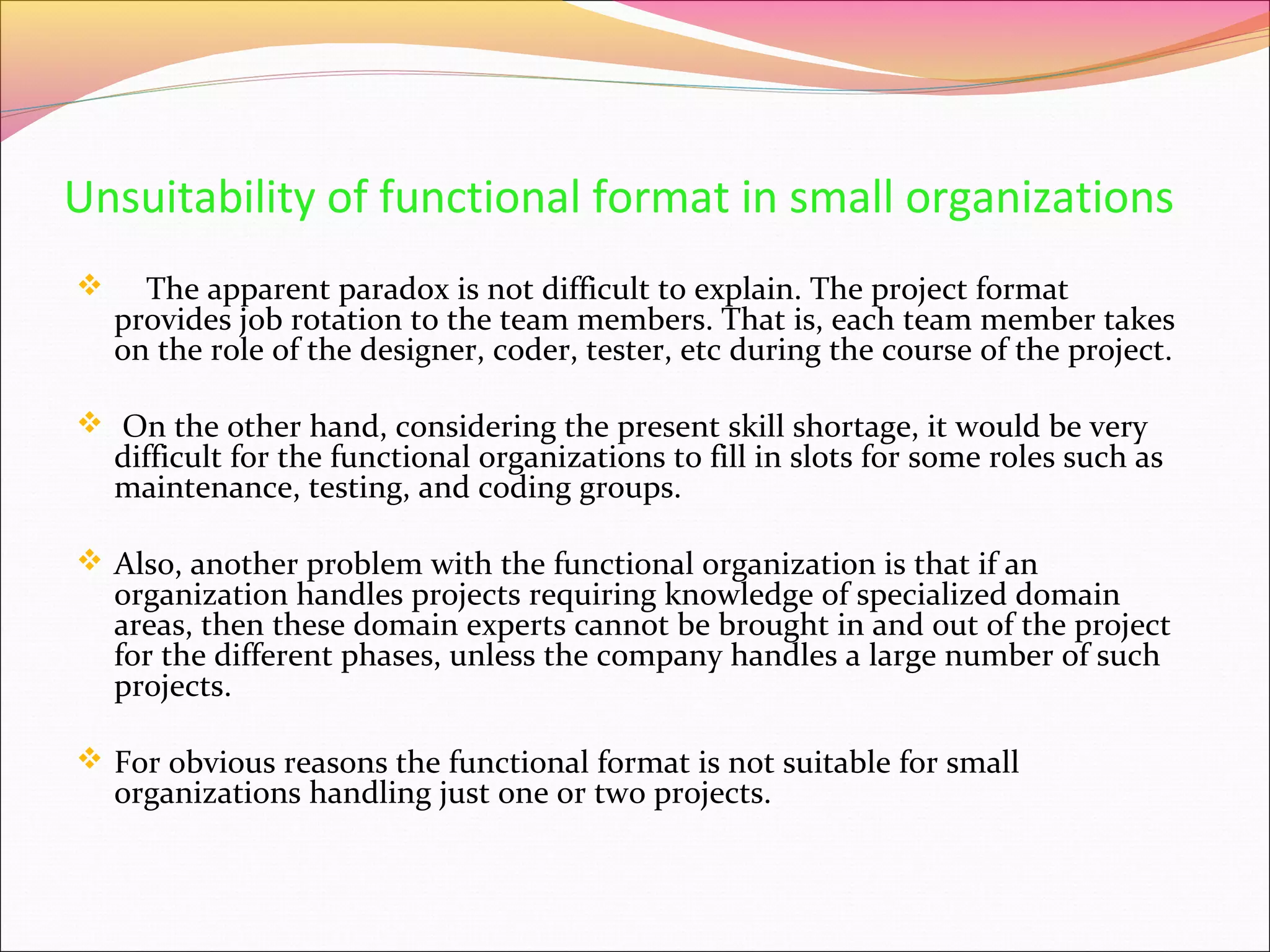 Unsuitability of functional format in small organizations

❖ The apparent paradox is not difficult to explain. The project format provides job rotation to the team members. That is, each team member takes on the role of the designer, coder, tester, etc during the course of the project.

❖ On the other hand, considering the present skill shortage, it would be very difficult for the functional organizations to fill in slots for some roles such as maintenance, testing, and coding groups.

❖ Also, another problem with the functional organization is that if an organization handles projects requiring knowledge of specialized domain areas, then these domain experts cannot be brought in and out of the project for the different phases, unless the company handles a large number of such projects.

❖ For obvious reasons the functional format is not suitable for small organizations handling just one or two projects.